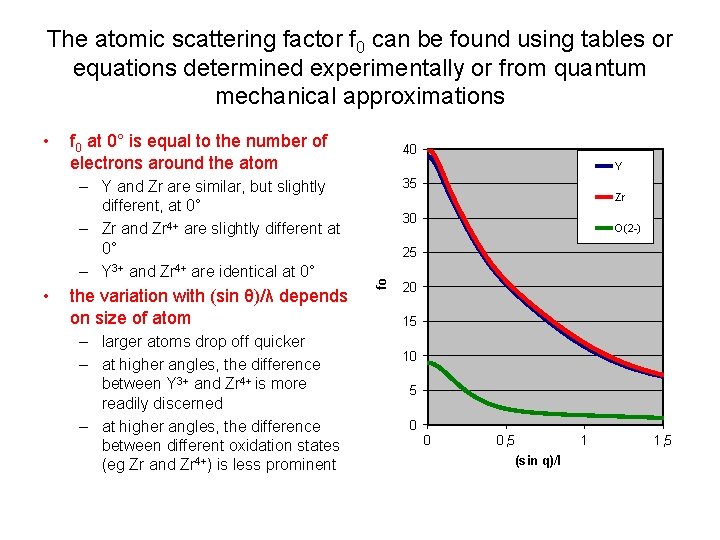 The atomic scattering factor $f_0$ can be found using tables or equations determined experimentally or from quantum mechanical approximations

• $f_0$ at 0° is equal to the number of electrons around the atom
– Y and Zr are similar, but slightly different, at 0°
– Zr and $Zr^{4+}$ are slightly different at 0°
– $Y^{3+}$ and $Zr^{4+}$ are identical at 0°
• the variation with (sin θ)/λ depends on size of atom
– larger atoms drop off quicker
– at higher angles, the difference between $Y^{3+}$ and $Zr^{4+}$ is more readily discerned
– at higher angles, the difference between different oxidation states (eg Zr and $Zr^{4+}$) is less prominent

40
35
30
25
20
15
10
5
0
fo
0
0,5
1
1,5
(sin q)/l
Y
Zr
O(2-)